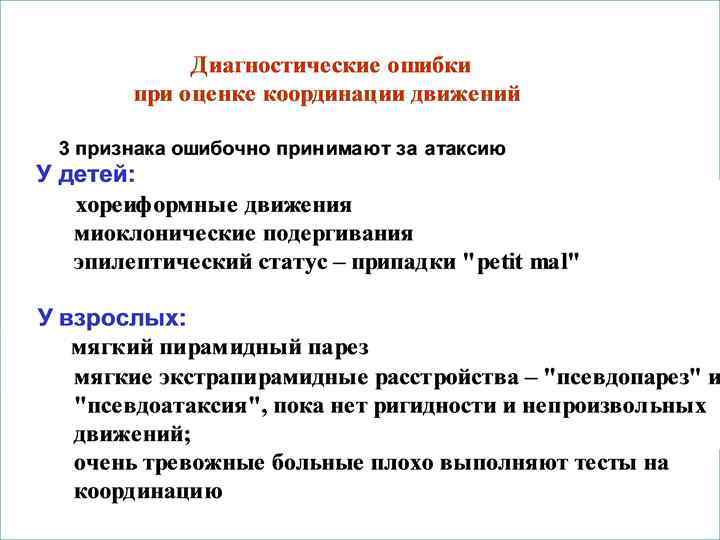 Диагностические ошибки
при оценке координации движений

3 признака ошибочно принимают за атаксию

У детей:

хореиформные движения
миоклонические подергивания
эпилептический статус – припадки "petit mal"

У взрослых:

мягкий пирамидный парез
мягкие экстрапирамидные расстройства – "псевдопарез" и "псевдоатаксия", пока нет ригидности и непроизвольных движений;
очень тревожные больные плохо выполняют тесты на координацию